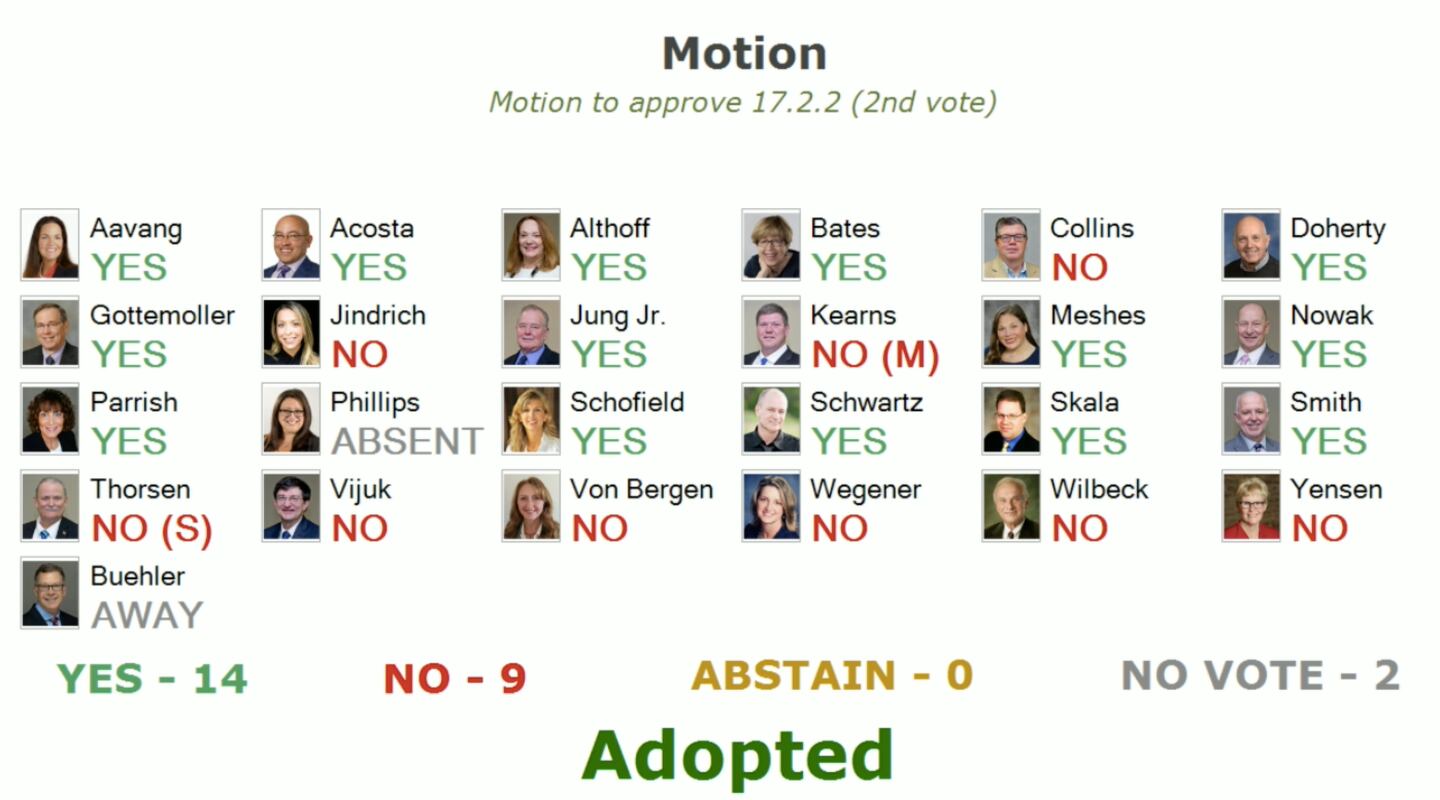 Motion
Motion to approve 17.2.2 (2nd vote)

Aavang
YES

Acosta
YES

Althoff
YES

Bates
YES

Collins
NO

Doherty
YES

Gottemoller
YES

Jindrich
NO

Jung Jr.
YES

Kearns
NO (M)

Meshes
YES

Nowak
YES

Parrish
YES

Phillips
ABSENT

Schofield
YES

Schwartz
YES

Skala
YES

Smith
YES

Thorsen
NO (S)

Vijuk
NO

Von Bergen
NO

Wegener
NO

Wilbeck
NO

Yensen
NO

Buehler
AWAY

YES - 14
NO - 9
ABSTAIN - 0
NO VOTE - 2

Adopted